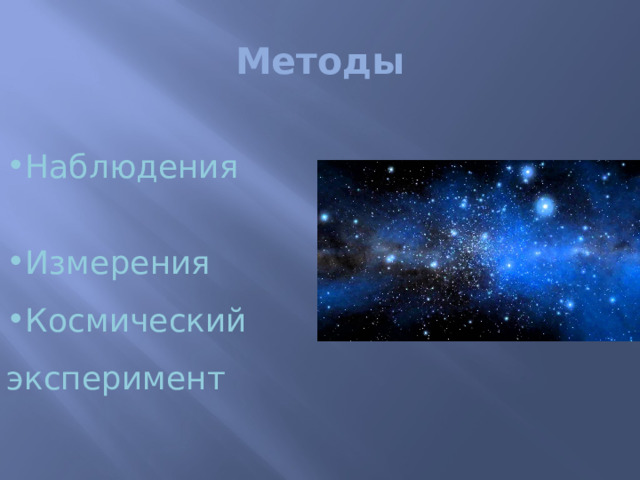 Методы

• Наблюдения

• Измерения

• Космический эксперимент